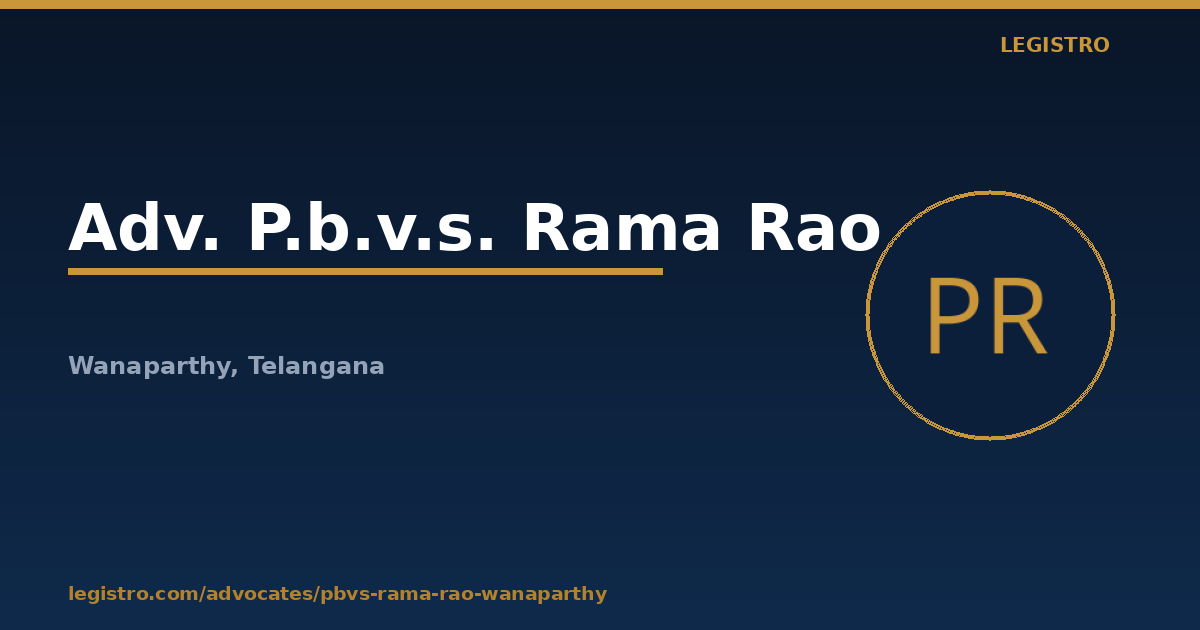 LEGISTRO

Adv. P.b.v.s. Rama Rao

PR

Wanaparthy, Telangana

legistro.com/advocates/pbvs-rama-rao-wanaparthy